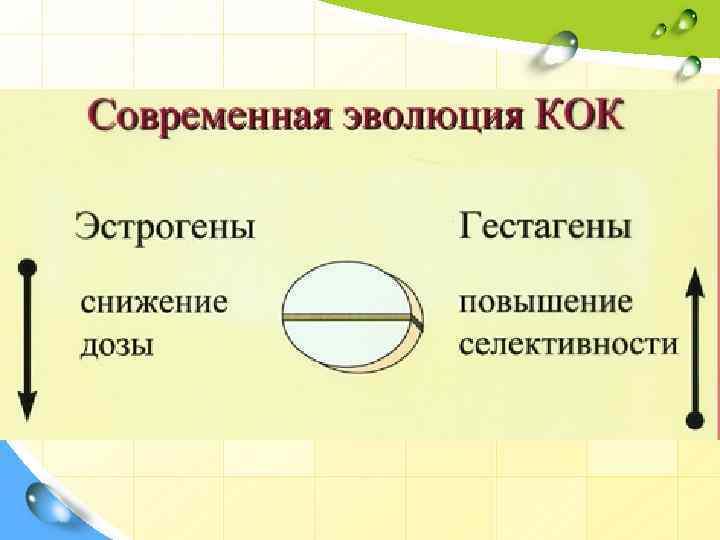 Современная эволюция КОК

Эстрогены

снижение дозы

Гестагены

повышение селективности